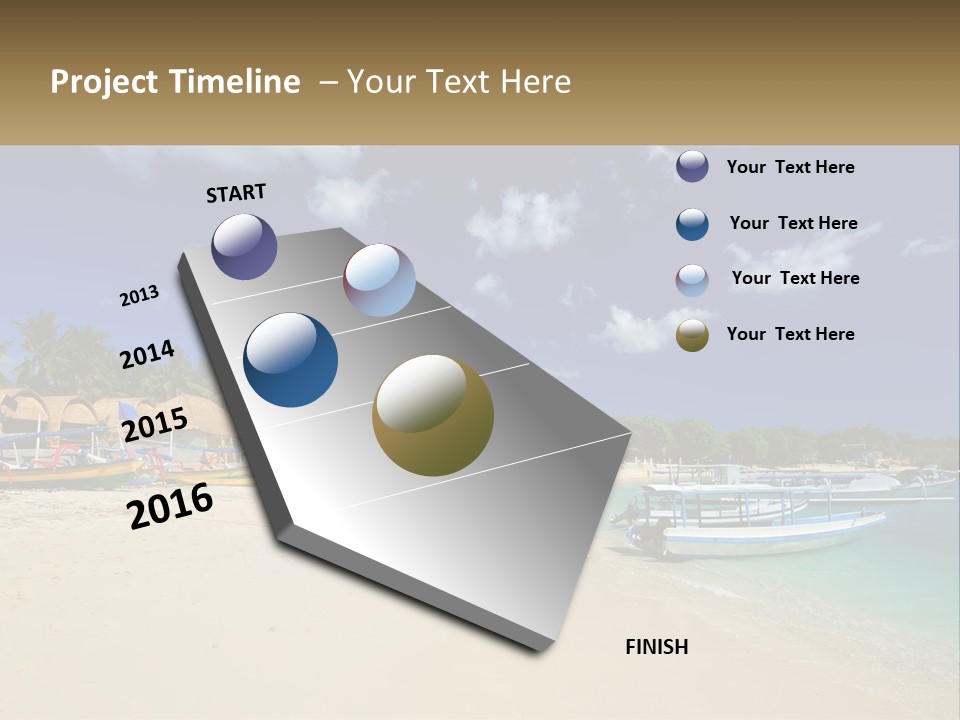 Project Timeline – Your Text Here

START

2013

2014

2015

2016

FINISH

Your Text Here

Your Text Here

Your Text Here

Your Text Here